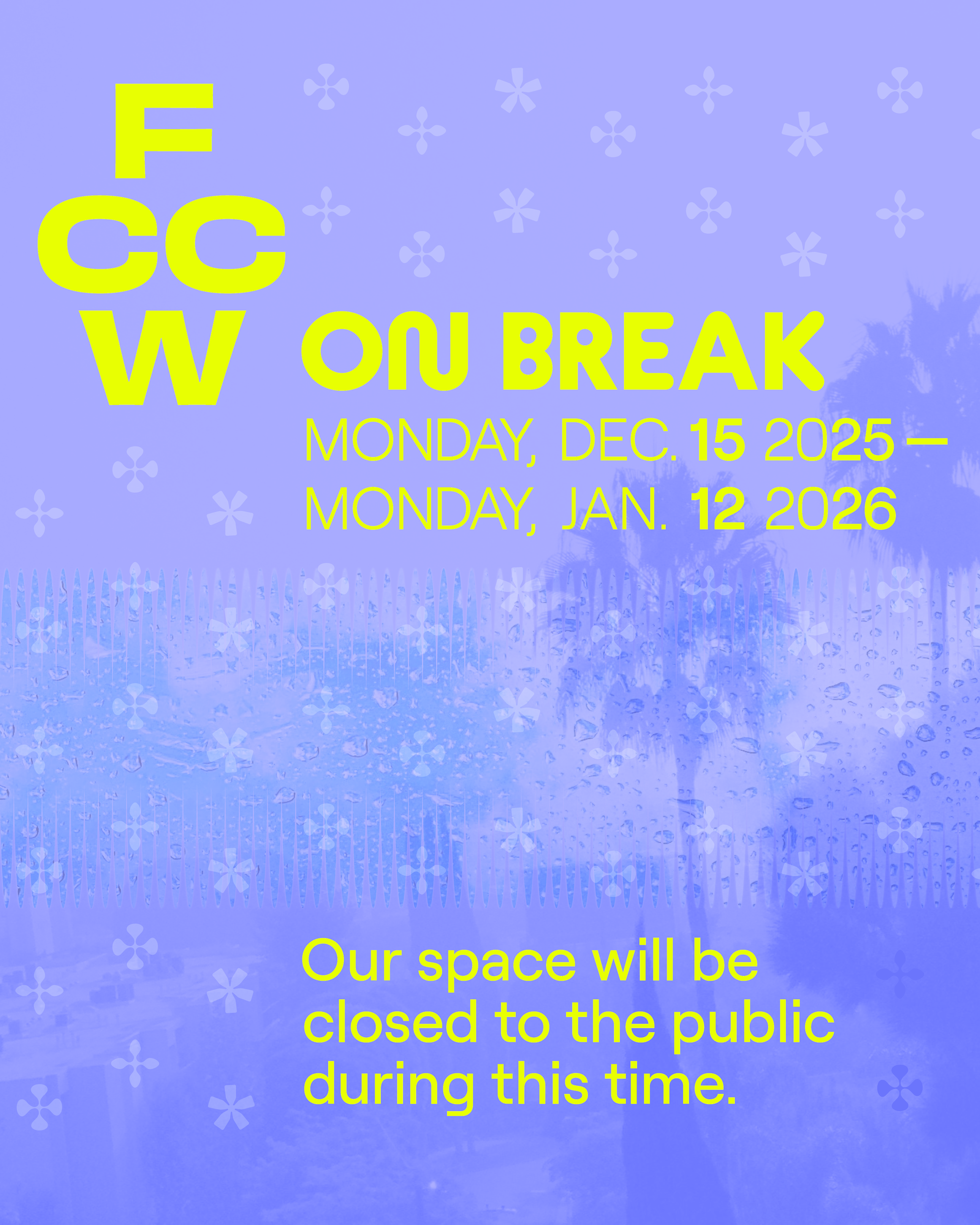 F
CC
W

ON BREAK

MONDAY, DEC. 15 2025 –
MONDAY, JAN. 12 2026

Our space will be closed to the public during this time.